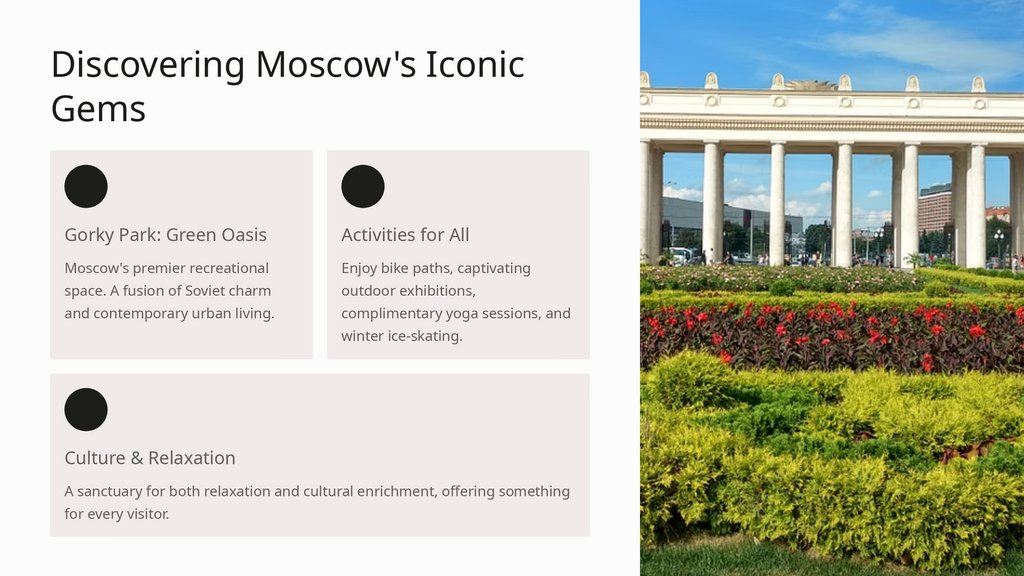 Discovering Moscow's Iconic Gems

Gorky Park: Green Oasis

Moscow's premier recreational space. A fusion of Soviet charm and contemporary urban living.

Activities for All

Enjoy bike paths, captivating outdoor exhibitions, complimentary yoga sessions, and winter ice-skating.

Culture & Relaxation

A sanctuary for both relaxation and cultural enrichment, offering something for every visitor.